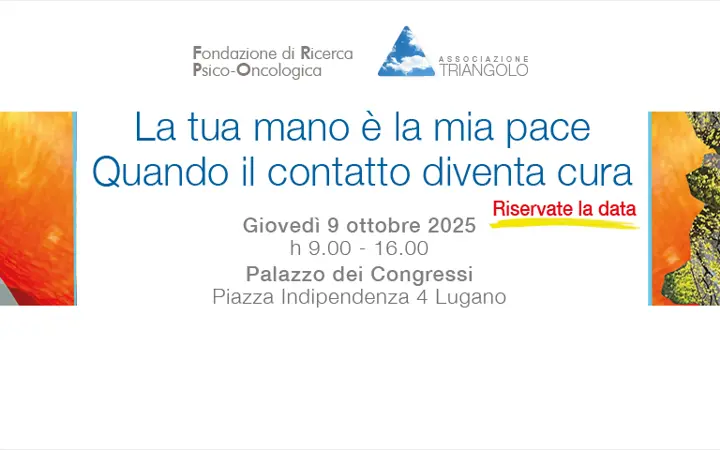 Fondazione di Ricerca
Psico-Oncologica

ASSOCIAZIONE
TRIANGOLO

La tua mano è la mia pace
Quando il contatto diventa cura

Riservate la data

Giovedì 9 ottobre 2025
h 9.00 - 16.00
Palazzo dei Congressi
Piazza Indipendenza 4 Lugano